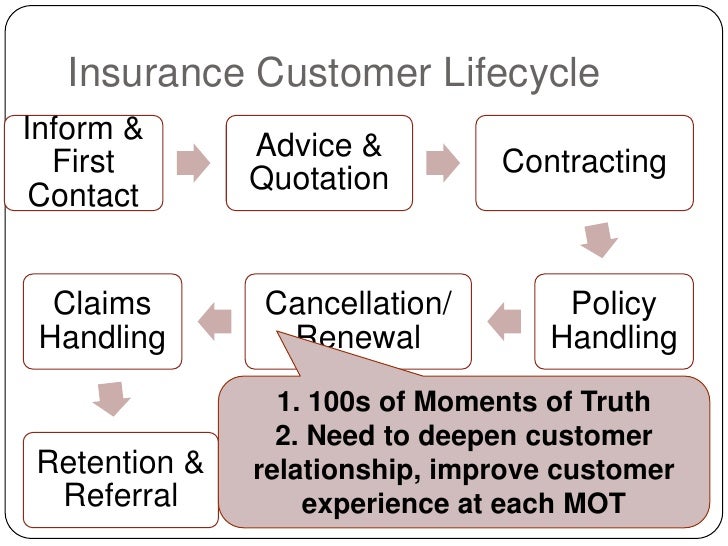 Insurance Customer Lifecycle

Inform & First Contact

Advice & Quotation

Contracting

Policy Handling

Cancellation/ Renewal

Claims Handling

Retention & Referral

1. 100s of Moments of Truth
2. Need to deepen customer relationship, improve customer experience at each MOT